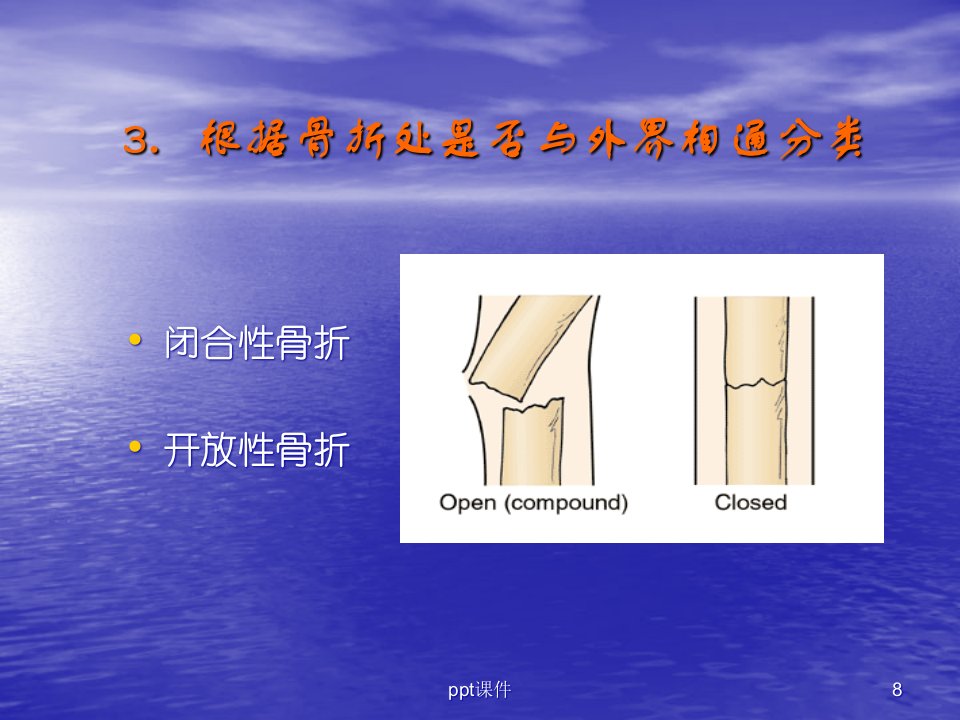 3. 根据骨折处是否与外界相通分类

• 闭合性骨折

• 开放性骨折

Open (compound)

Closed

ppt课件

8